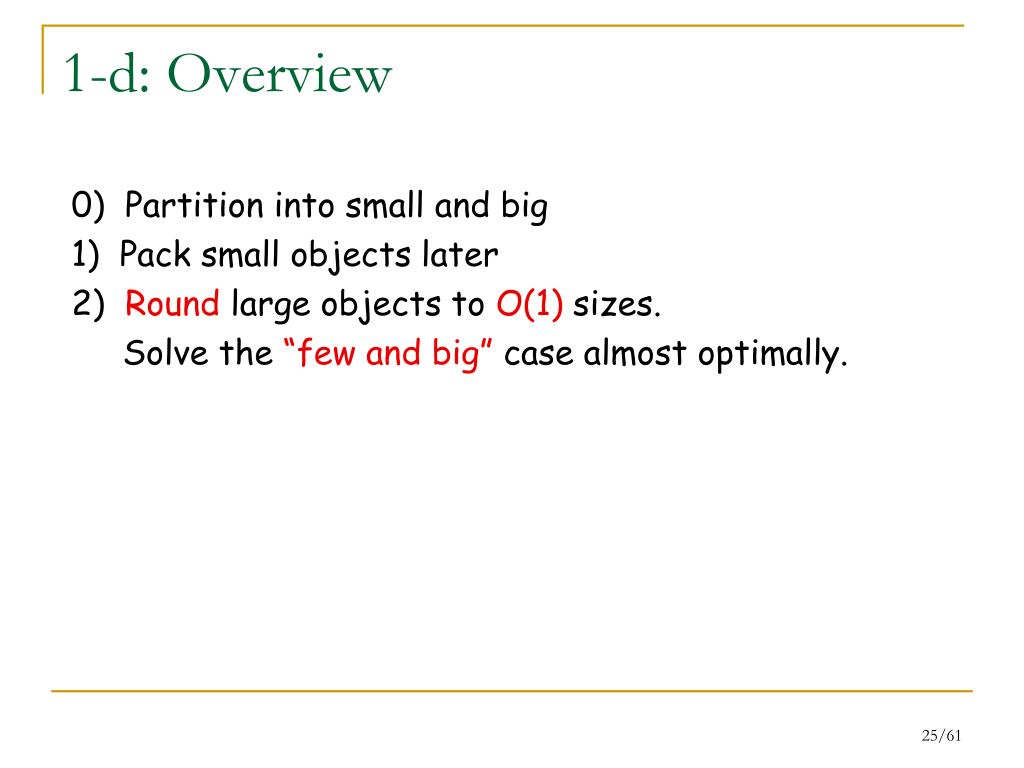 1-d: Overview

0) Partition into small and big
1) Pack small objects later
2) Round large objects to $O(1)$ sizes.
Solve the “few and big” case almost optimally.

25/61